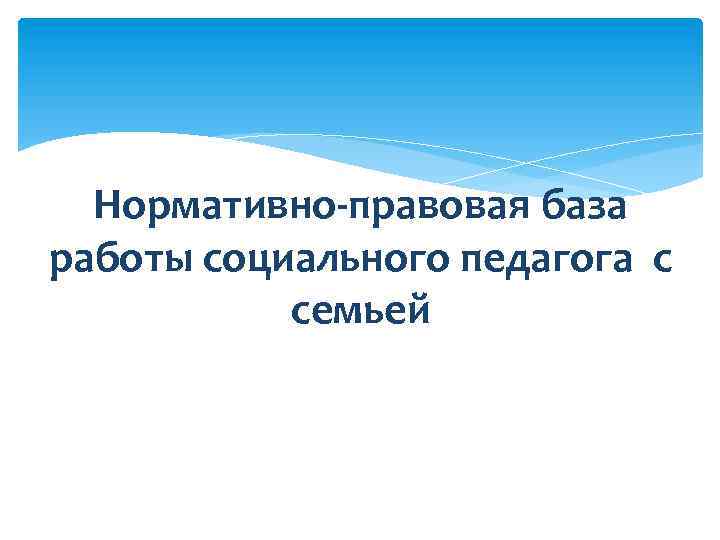 Нормативно-правовая база работы социального педагога с семьей